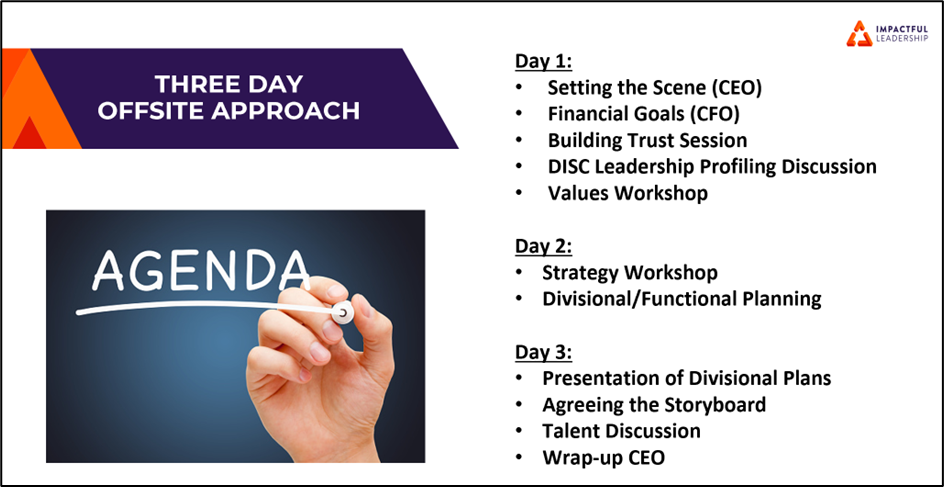 IMPACTFUL LEADERSHIP

THREE DAY OFFSITE APPROACH

AGENDA

Day 1:
• Setting the Scene (CEO)
• Financial Goals (CFO)
• Building Trust Session
• DISC Leadership Profiling Discussion
• Values Workshop

Day 2:
• Strategy Workshop
• Divisional/Functional Planning

Day 3:
• Presentation of Divisional Plans
• Agreeing the Storyboard
• Talent Discussion
• Wrap-up CEO